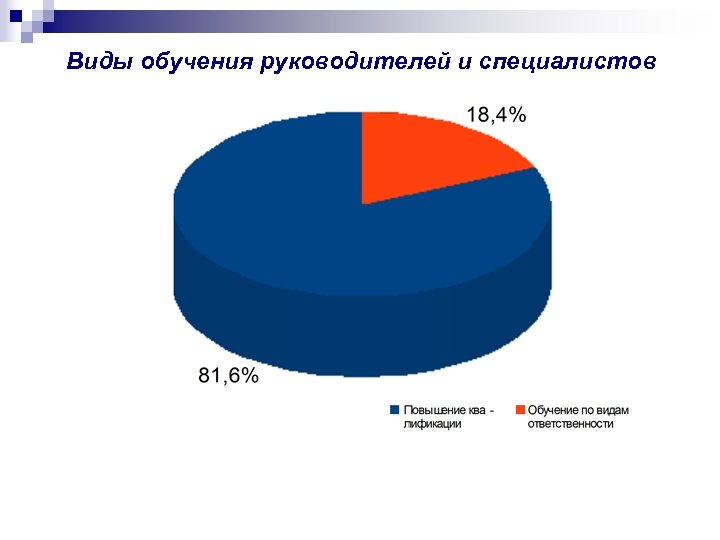 Виды обучения руководителей и специалистов

18,4%

81,6%

Повышение ква - лификации

Обучение по видам ответственности